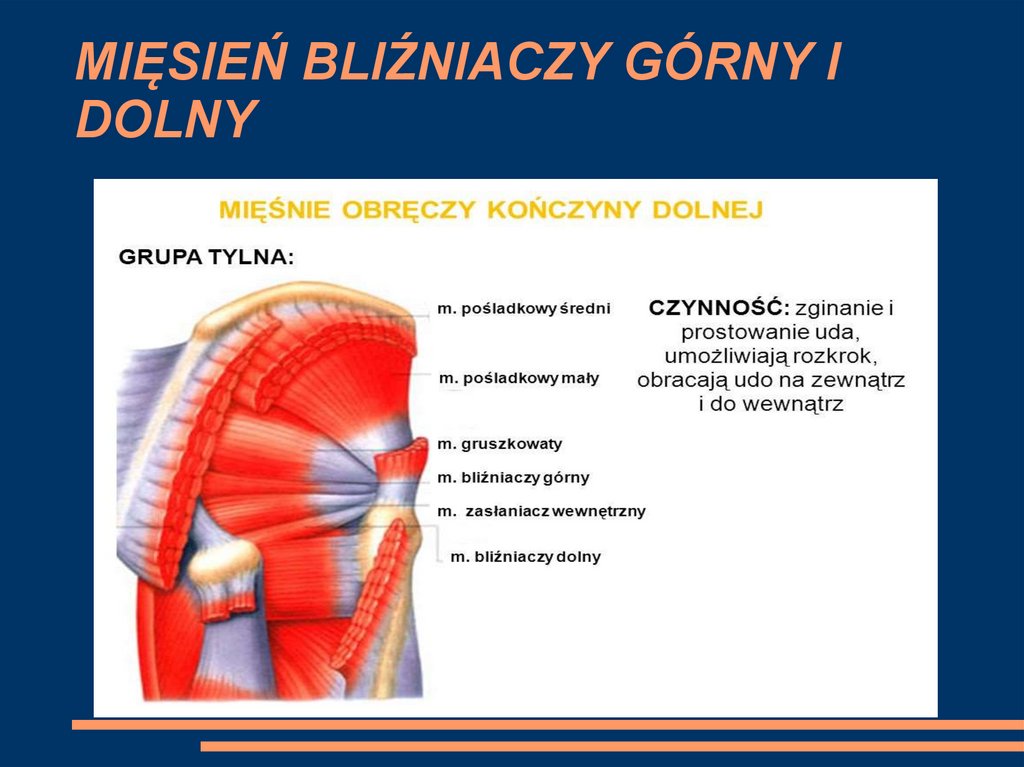 MIĘSIEŃ BLIŹNIACZY GÓRNY I DOLNY

MIĘŚNIE OBRĘCZY KOŃCZYNY DOLNEJ

GRUPA TYLNA:

m. pośladkowy średni

m. pośladkowy mały

m. gruszkowaty

m. bliźniaczy górny

m. zasłaniacz wewnętrzny

m. bliźniaczy dolny

CZYNNOŚĆ: zginanie i prostowanie uda, umożliwiają rozkrok, obracają udo na zewnątrz i do wewnątrz